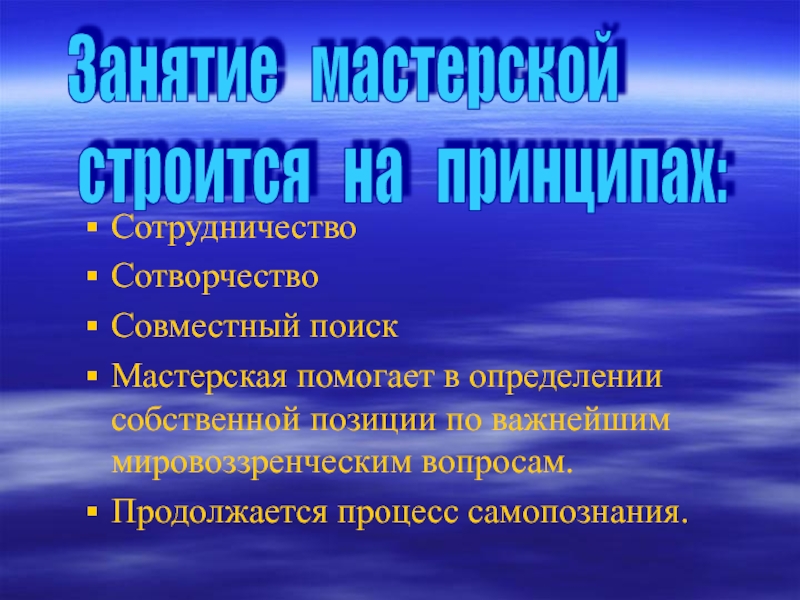 Занятие мастерской строится на принципах:

▪ Сотрудничество
▪ Сотворчество
▪ Совместный поиск
▪ Мастерская помогает в определении собственной позиции по важнейшим мировоззренческим вопросам.
▪ Продолжается процесс самопознания.